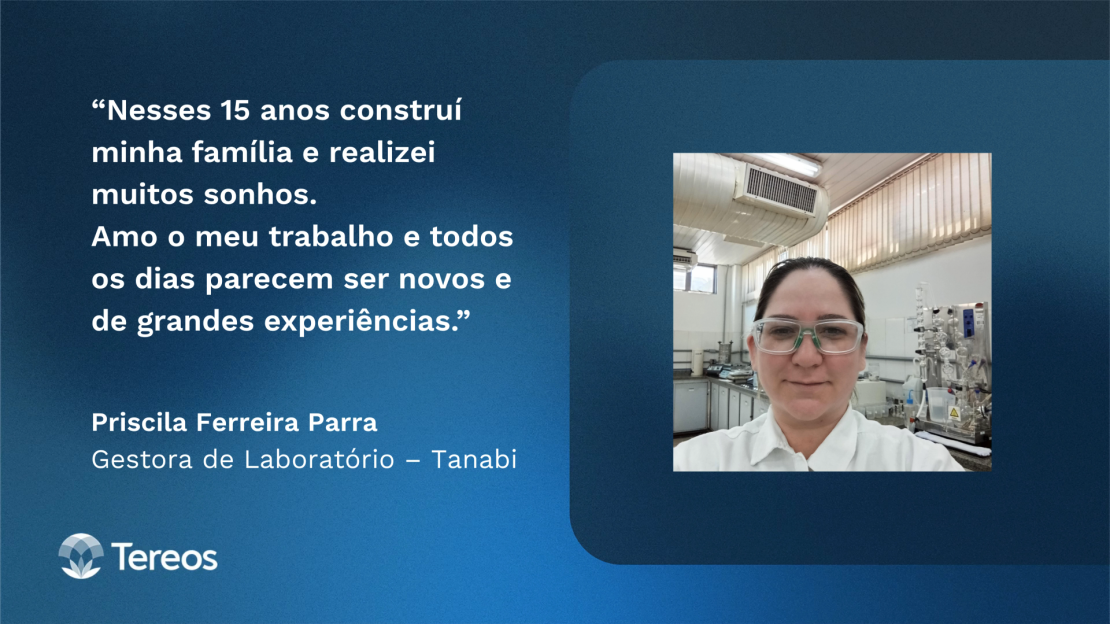 “Nesses 15 anos construí minha família e realizei muitos sonhos.
Amo o meu trabalho e todos os dias parecem ser novos e de grandes experiências.”

Priscila Ferreira Parra
Gestora de Laboratório – Tanabi

Tereos